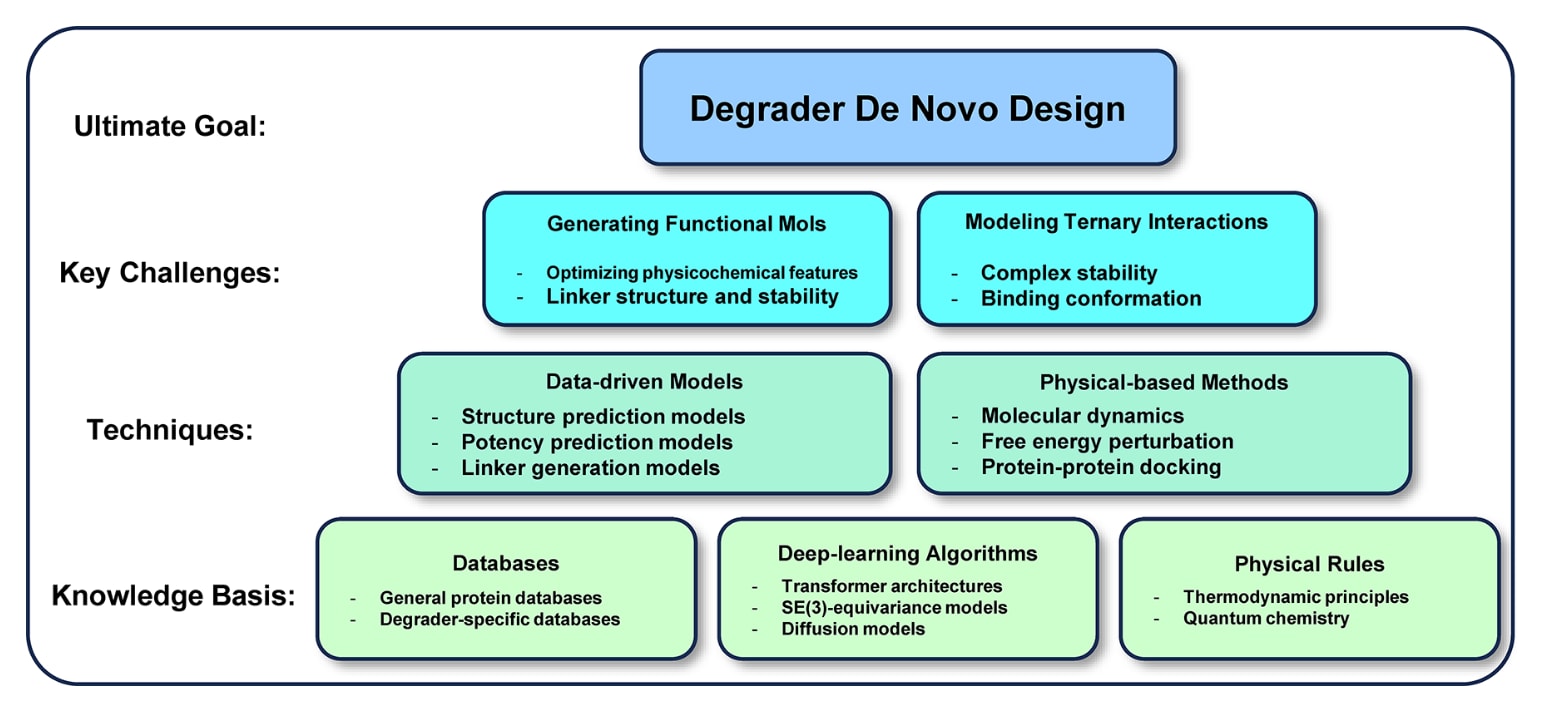 Ultimate Goal:

Degrader De Novo Design

Key Challenges:

Generating Functional Mols
- Optimizing physicochemical features
- Linker structure and stability

Modeling Ternary Interactions
- Complex stability
- Binding conformation

Techniques:

Data-driven Models
- Structure prediction models
- Potency prediction models
- Linker generation models

Physical-based Methods
- Molecular dynamics
- Free energy perturbation
- Protein-protein docking

Knowledge Basis:

Databases
- General protein databases
- Degrader-specific databases

Deep-learning Algorithms
- Transformer architectures
- SE(3)-equivariance models
- Diffusion models

Physical Rules
- Thermodynamic principles
- Quantum chemistry